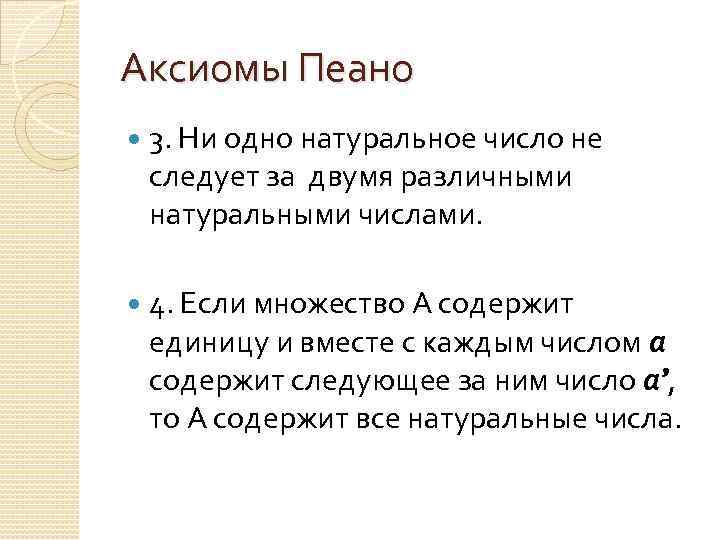 Аксиомы Пеано

3. Ни одно натуральное число не следует за двумя различными натуральными числами.

4. Если множество А содержит единицу и вместе с каждым числом $a$ содержит следующее за ним число $a'$, то А содержит все натуральные числа.